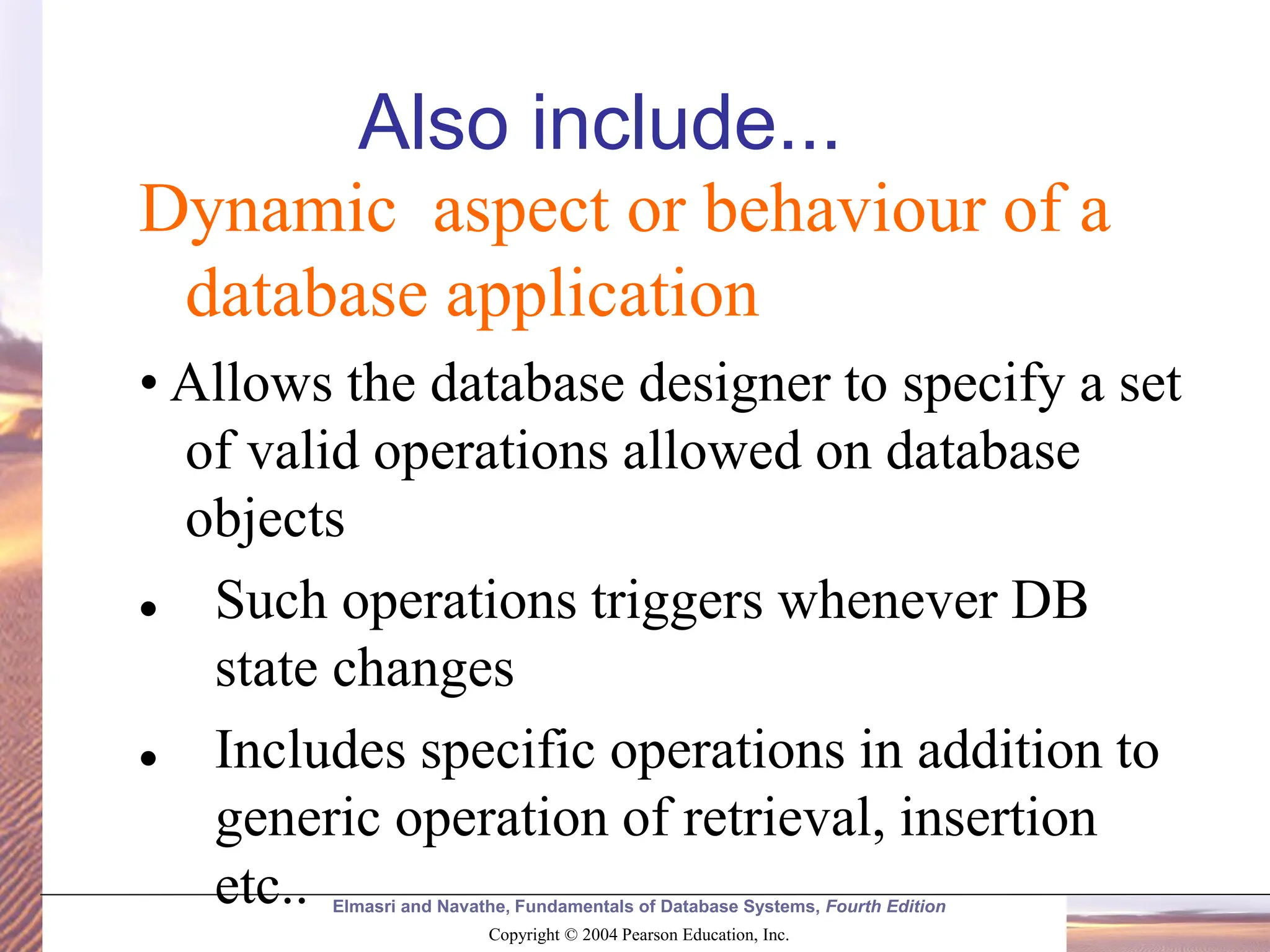 Also include...

Dynamic aspect or behaviour of a database application

• Allows the database designer to specify a set of valid operations allowed on database objects

• Such operations triggers whenever DB state changes

• Includes specific operations in addition to generic operation of retrieval, insertion etc..

Elmasri and Navathe, Fundamentals of Database Systems, Fourth Edition

Copyright © 2004 Pearson Education, Inc.